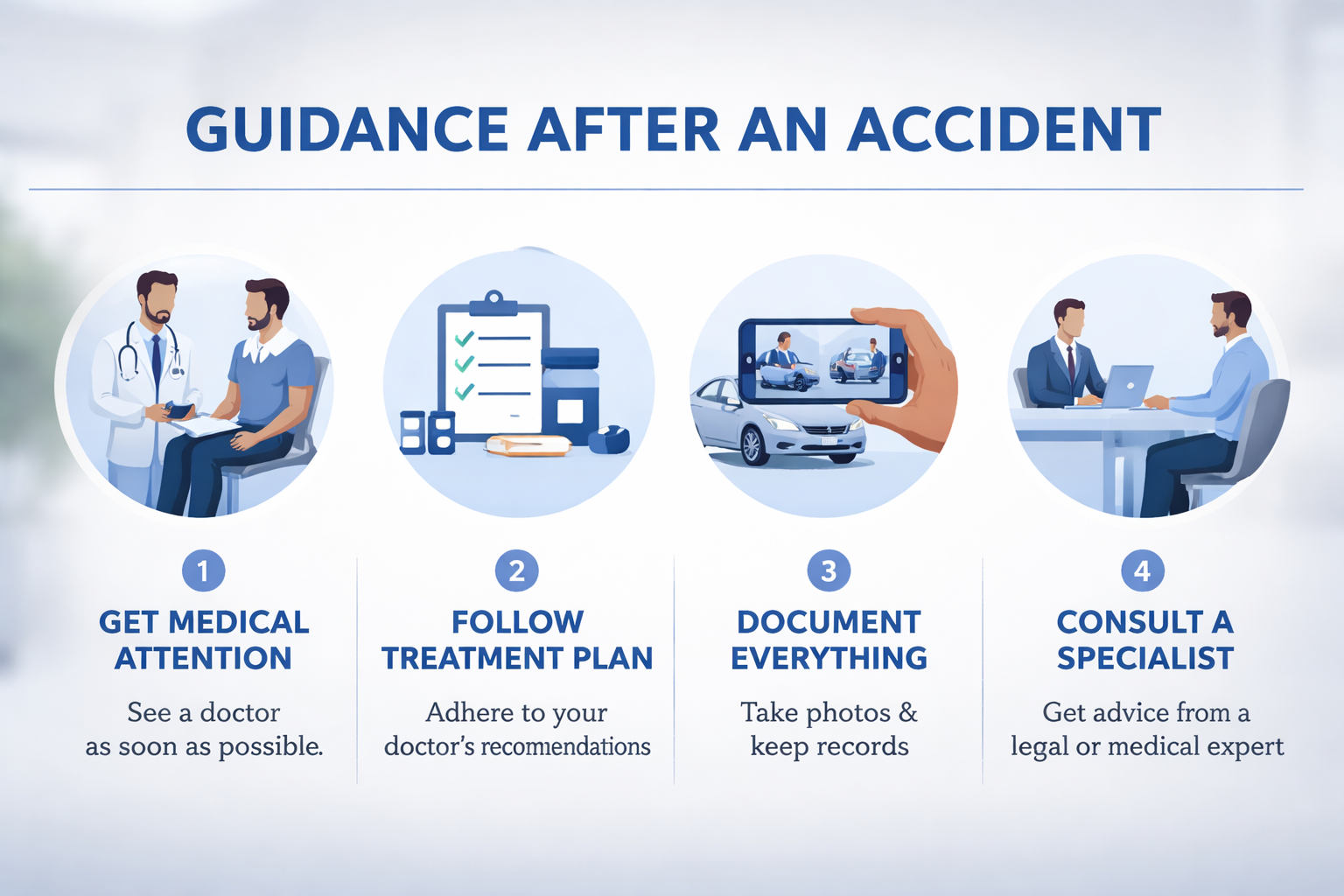 GUIDANCE AFTER AN ACCIDENT

1
GET MEDICAL ATTENTION
See a doctor as soon as possible.

2
FOLLOW TREATMENT PLAN
Adhere to your doctor's recomendations

3
DOCUMENT EVERYTHING
Take photos & keep records

4
CONSULT A SPECIALIST
Get advice from a legal or medical expert